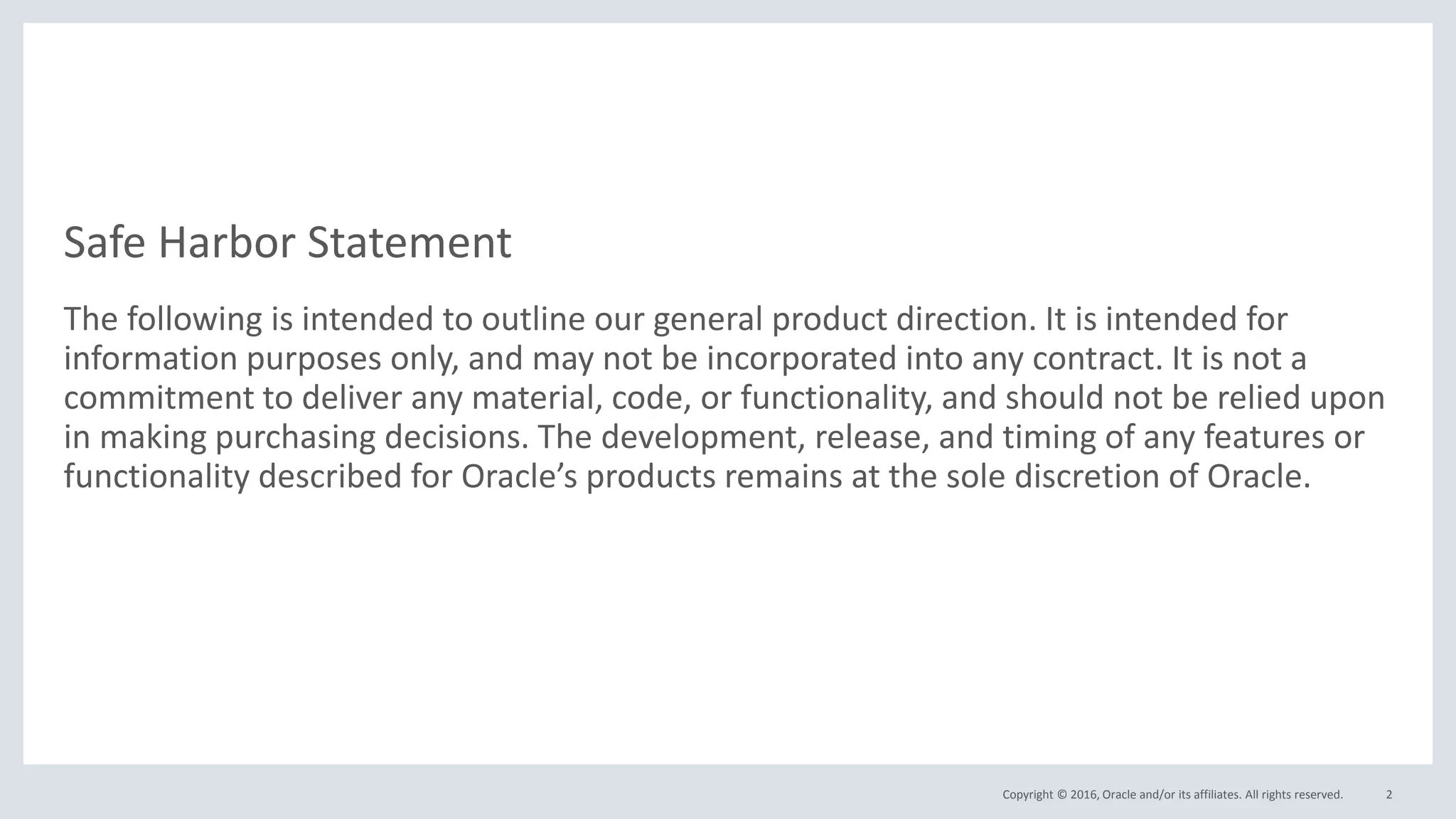 Safe Harbor Statement

The following is intended to outline our general product direction. It is intended for information purposes only, and may not be incorporated into any contract. It is not a commitment to deliver any material, code, or functionality, and should not be relied upon in making purchasing decisions. The development, release, and timing of any features or functionality described for Oracle’s products remains at the sole discretion of Oracle.

Copyright © 2016, Oracle and/or its affiliates. All rights reserved. 2